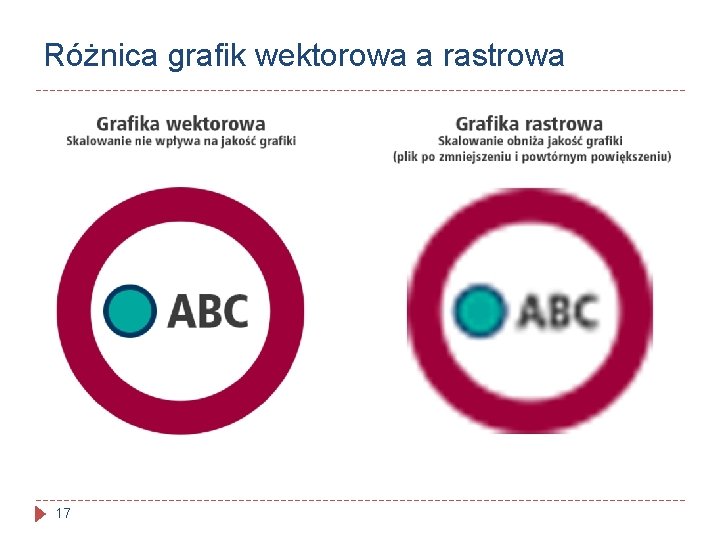 Różnica grafik wektorowa a rastrowa

Grafika wektorowa
Skalowanie nie wpływa na jakość grafiki

ABC

Grafika rastrowa
Skalowanie obniża jakość grafiki
(plik po zmniejszeniu i powtórnym powiększeniu)

ABC

17